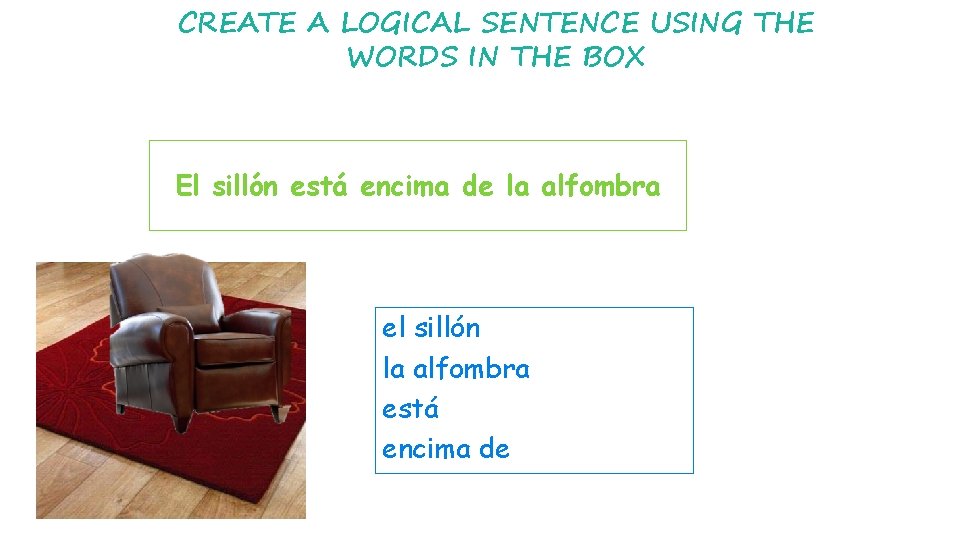 CREATE A LOGICAL SENTENCE USING THE WORDS IN THE BOX

El sillón está encima de la alfombra

el sillón
la alfombra
está
encima de